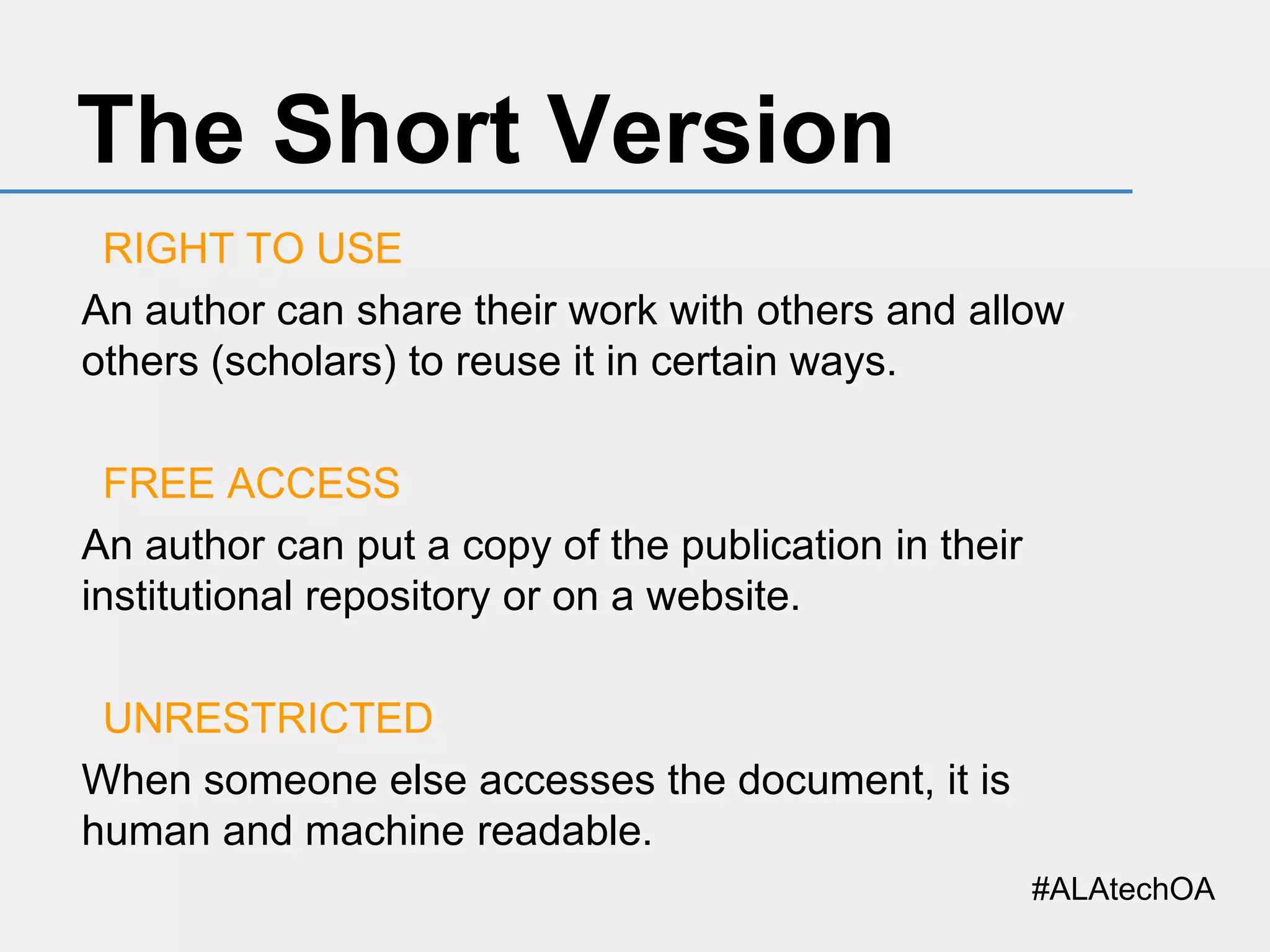 The Short Version

RIGHT TO USE

An author can share their work with others and allow others (scholars) to reuse it in certain ways.

FREE ACCESS

An author can put a copy of the publication in their institutional repository or on a website.

UNRESTRICTED

When someone else accesses the document, it is human and machine readable.

#ALAtechOA